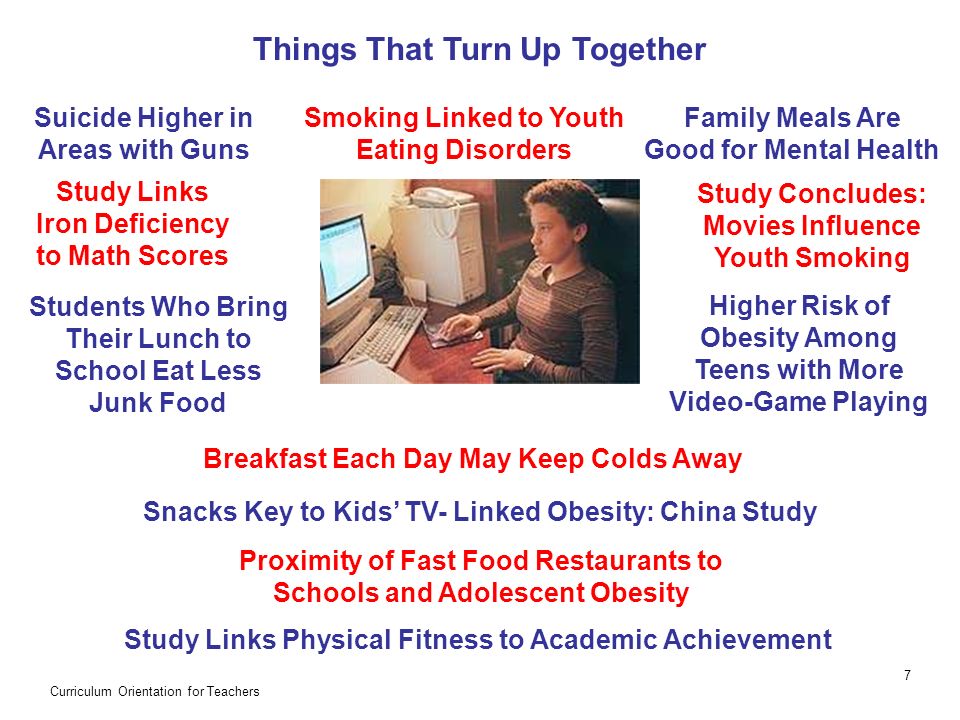 Things That Turn Up Together

Suicide Higher in Areas with Guns

Smoking Linked to Youth Eating Disorders

Family Meals Are Good for Mental Health

Study Links Iron Deficiency to Math Scores

Study Concludes: Movies Influence Youth Smoking

Students Who Bring Their Lunch to School Eat Less Junk Food

Higher Risk of Obesity Among Teens with More Video-Game Playing

Breakfast Each Day May Keep Colds Away

Snacks Key to Kids' TV- Linked Obesity: China Study

Proximity of Fast Food Restaurants to Schools and Adolescent Obesity

Study Links Physical Fitness to Academic Achievement

7

Curriculum Orientation for Teachers